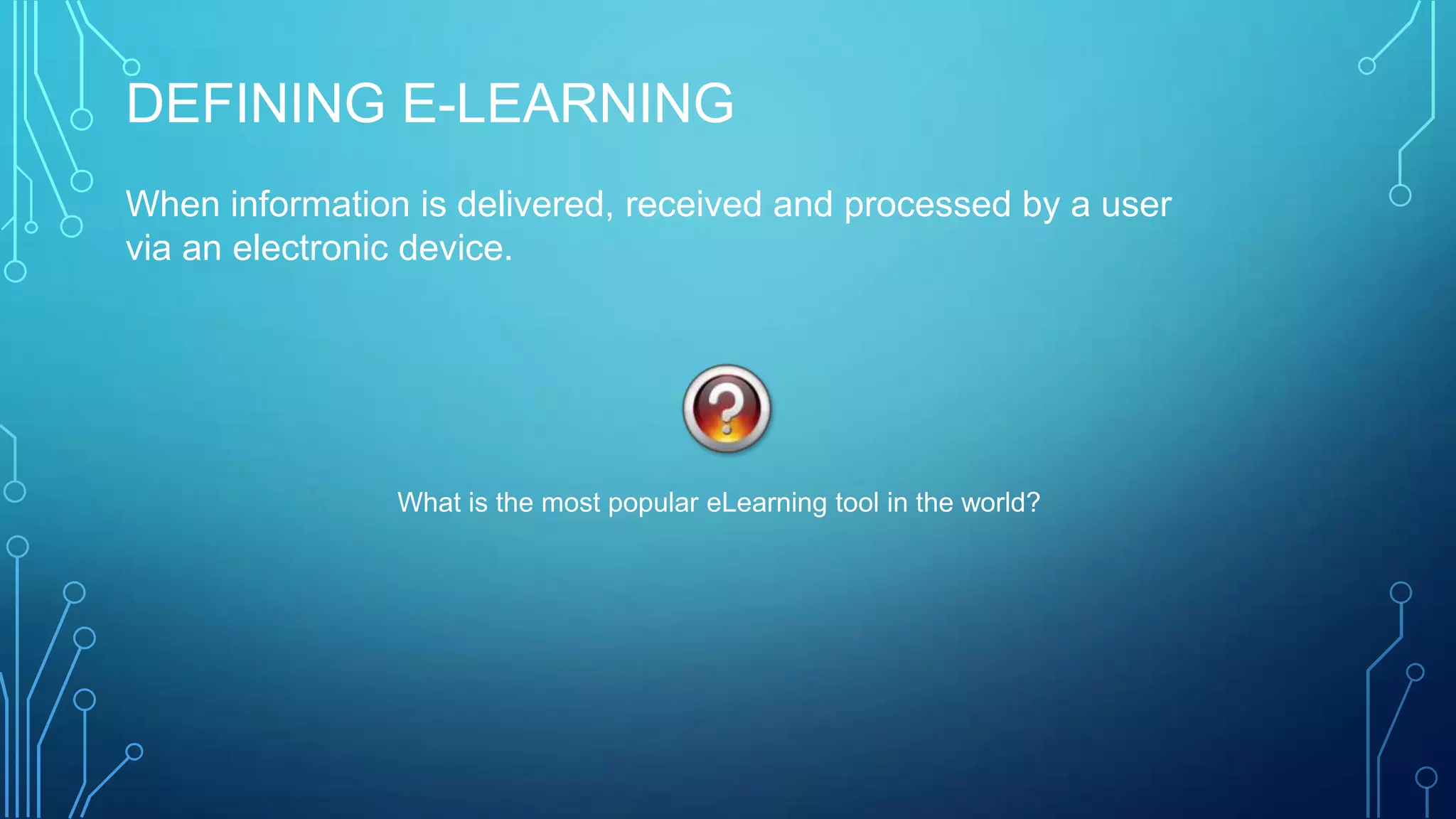 DEFINING E-LEARNING

When information is delivered, received and processed by a user via an electronic device.

?

What is the most popular eLearning tool in the world?